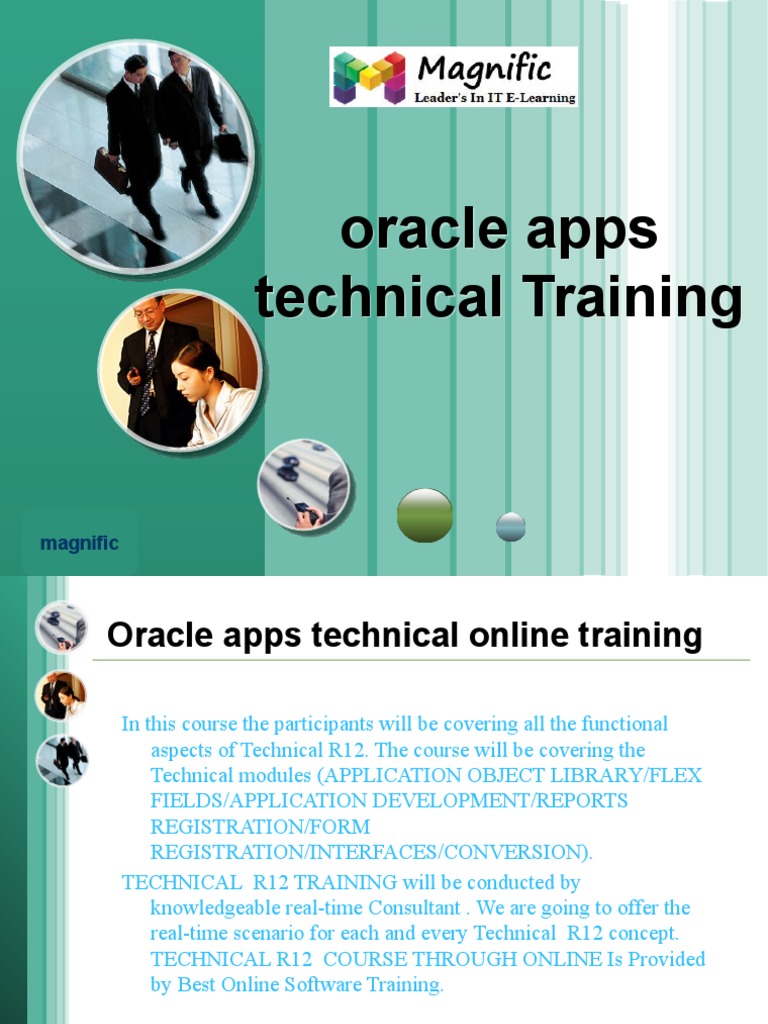 Magnific
Leader's In IT E-Learning

oracle apps technical Training

magnific

Oracle apps technical online training

In this course the participants will be covering all the functional aspects of Technical R12. The course will be covering the Technical modules (APPLICATION OBJECT LIBRARY/FLEX FIELDS/APPLICATION DEVELOPMENT/REPORTS REGISTRATION/FORM REGISTRATION/INTERFACES/CONVERSION).

TECHNICAL R12 TRAINING will be conducted by knowledgeable real-time Consultant . We are going to offer the real-time scenario for each and every Technical R12 concept. TECHNICAL R12 COURSE THROUGH ONLINE Is Provided by Best Online Software Training.